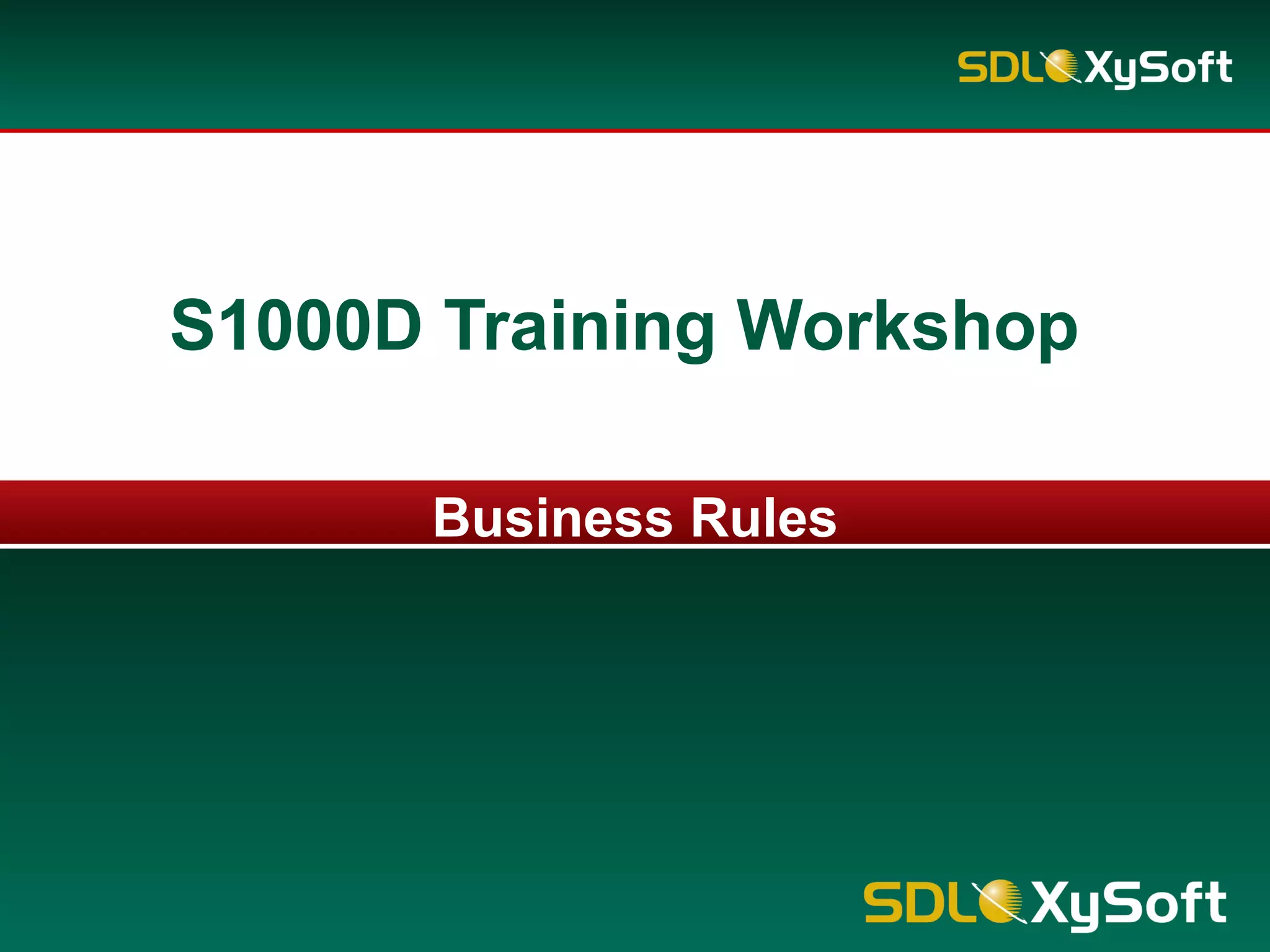 SDL XySoft

S1000D Training Workshop

Business Rules

SDL XySoft